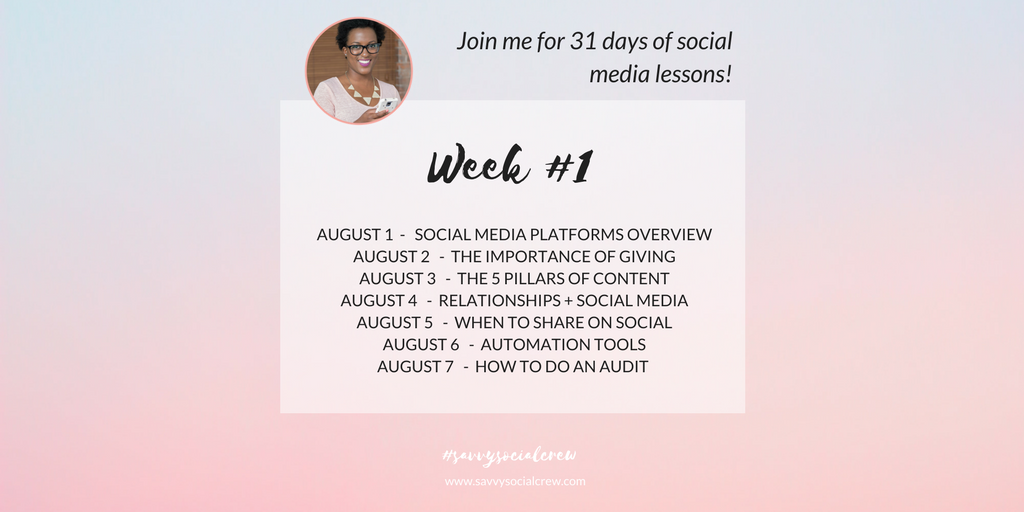 Join me for 31 days of social media lessons!

Week #1

AUGUST 1 - SOCIAL MEDIA PLATFORMS OVERVIEW
AUGUST 2 - THE IMPORTANCE OF GIVING
AUGUST 3 - THE 5 PILLARS OF CONTENT
AUGUST 4 - RELATIONSHIPS + SOCIAL MEDIA
AUGUST 5 - WHEN TO SHARE ON SOCIAL
AUGUST 6 - AUTOMATION TOOLS
AUGUST 7 - HOW TO DO AN AUDIT

#savvysocialcrew
www.savvysocialcrew.com